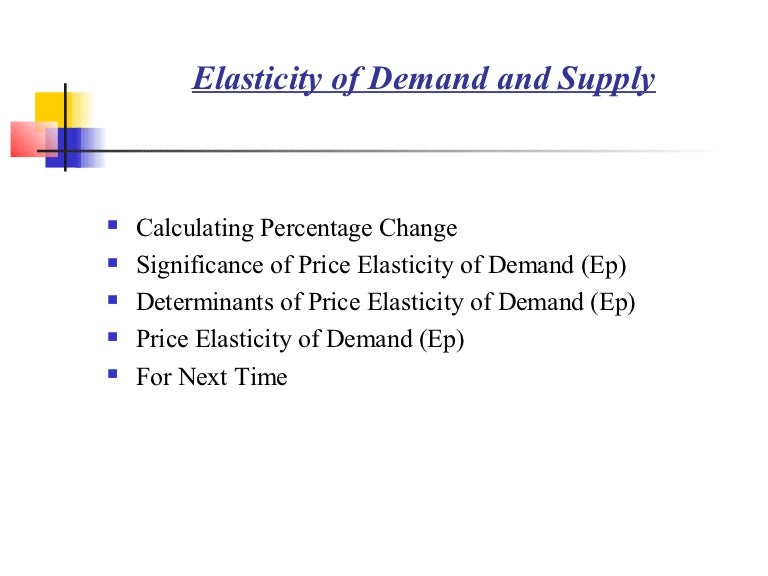 Elasticity of Demand and Supply

- Calculating Percentage Change
- Significance of Price Elasticity of Demand (Ep)
- Determinants of Price Elasticity of Demand (Ep)
- Price Elasticity of Demand (Ep)
- For Next Time